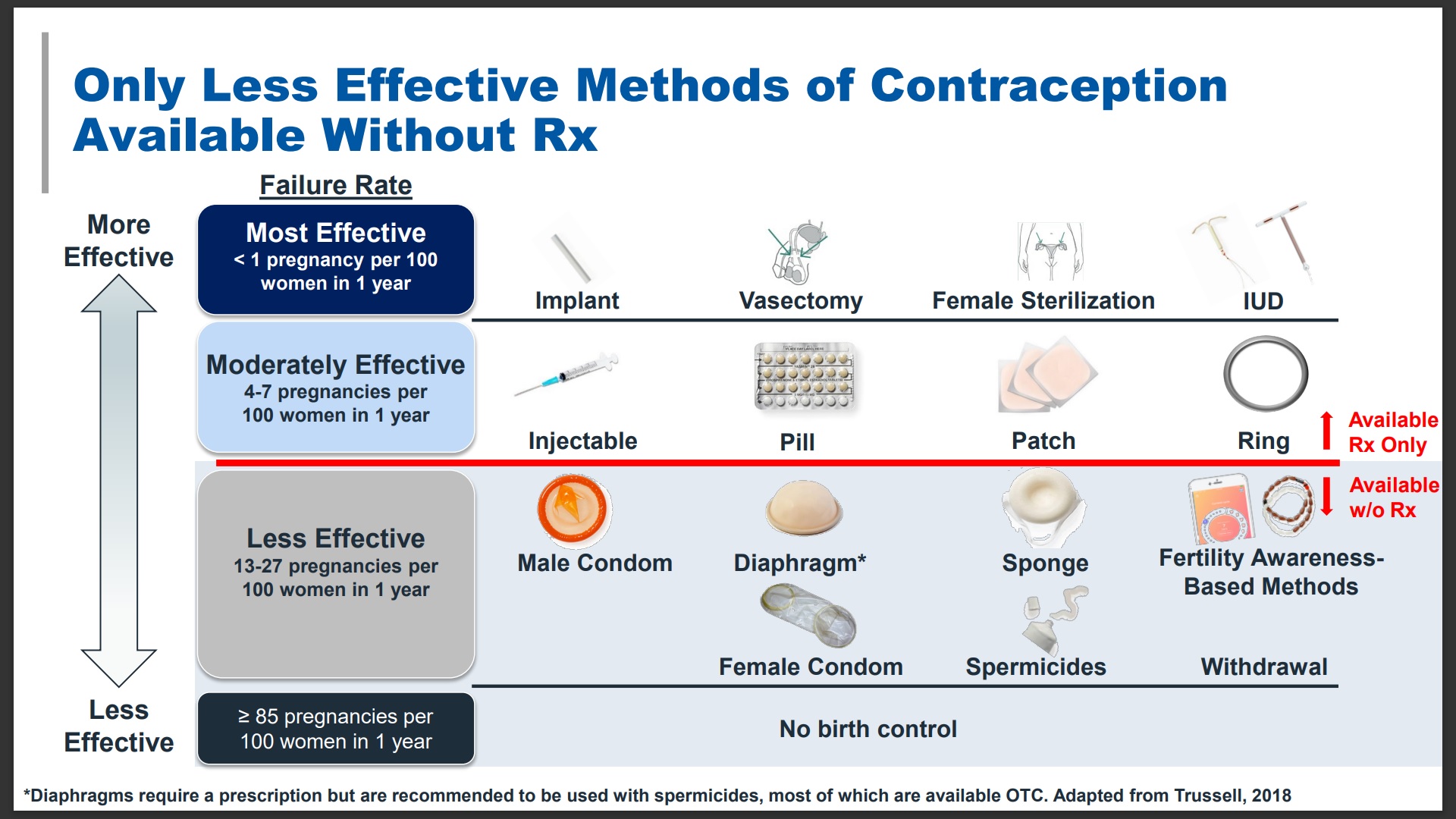 Only Less Effective Methods of Contraception Available Without Rx

Failure Rate

More Effective

Most Effective
< 1 pregnancy per 100 women in 1 year

Implant

Vasectomy

Female Sterilization

IUD

Moderately Effective
4-7 pregnancies per 100 women in 1 year

Injectable

Pill

Patch

Ring

Available Rx Only

Available w/o Rx

Less Effective
13-27 pregnancies per 100 women in 1 year

Male Condom

Diaphragm*

Sponge

Fertility Awareness-Based Methods

Female Condom

Spermicides

Withdrawal

Less Effective

≥ 85 pregnancies per 100 women in 1 year

No birth control

*Diaphragms require a prescription but are recommended to be used with spermicides, most of which are available OTC. Adapted from Trussell, 2018